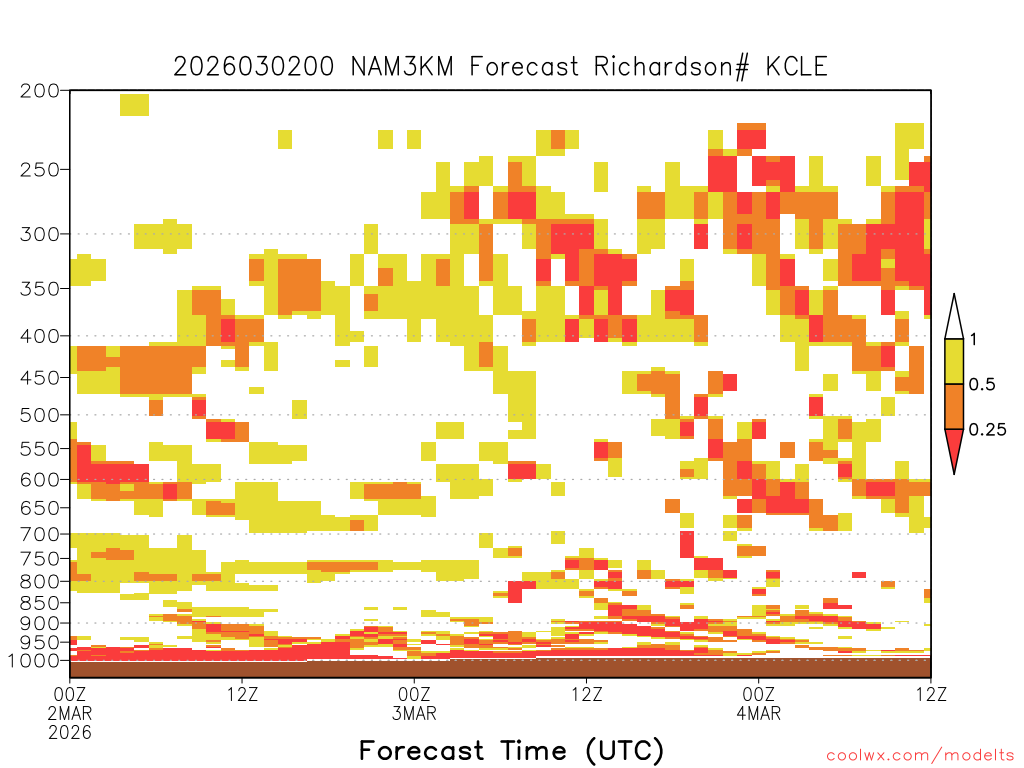 2026030200 NAM3KM Forecast Richardson# KCLE

200
250
300
350
400
450
500
550
600
650
700
750
800
850
900
950
1000

1
0.5
0.25

00Z 2MAR 2026
12Z
00Z 3MAR
12Z
00Z 4MAR
12Z

Forecast Time (UTC)

coolwx.com/modelts